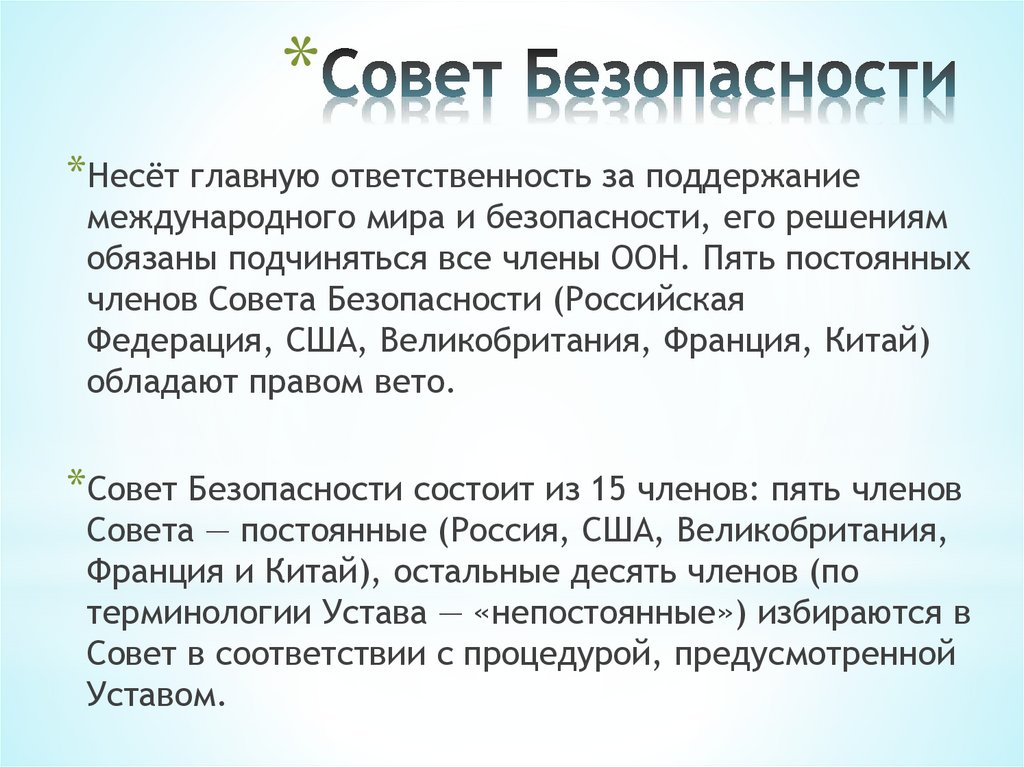 *Совет Безопасности

*Несёт главную ответственность за поддержание международного мира и безопасности, его решениям обязаны подчиняться все члены ООН. Пять постоянных членов Совета Безопасности (Российская Федерация, США, Великобритания, Франция, Китай) обладают правом вето.

*Совет Безопасности состоит из 15 членов: пять членов Совета — постоянные (Россия, США, Великобритания, Франция и Китай), остальные десять членов (по терминологии Устава — «непостоянные») избираются в Совет в соответствии с процедурой, предусмотренной Уставом.